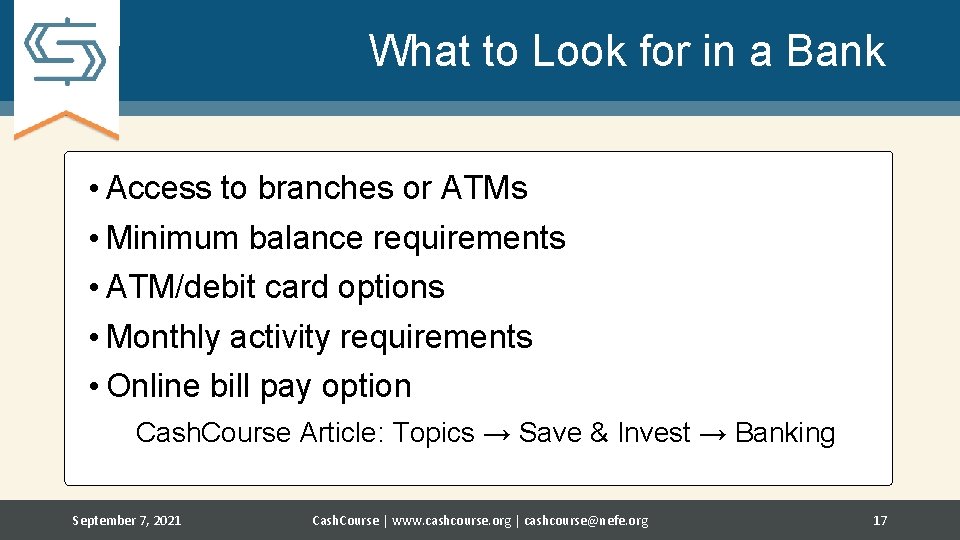 What to Look for in a Bank

• Access to branches or ATMs
• Minimum balance requirements
• ATM/debit card options
• Monthly activity requirements
• Online bill pay option

CashCourse Article: Topics → Save & Invest → Banking

September 7, 2021

CashCourse | www.cashcourse.org | cashcourse@nefe.org

17